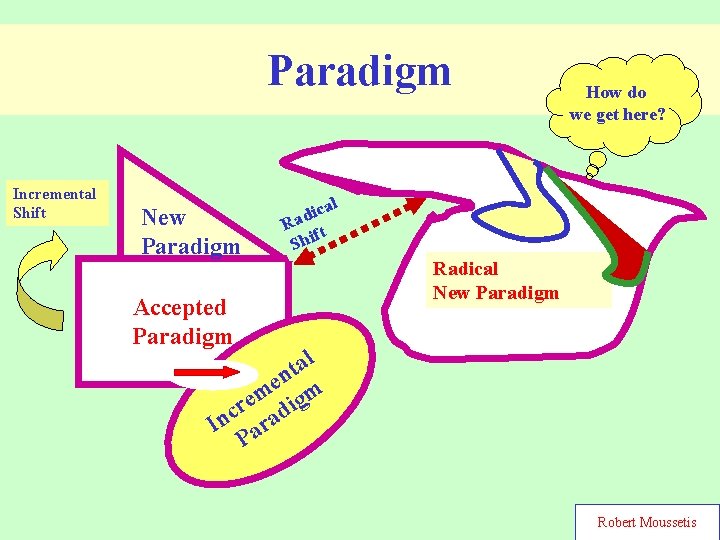 Paradigm

How do we get here?

Incremental Shift

New Paradigm

Radical Shift

Radical New Paradigm

Accepted Paradigm

Incremental Paradigm

Robert Moussetis